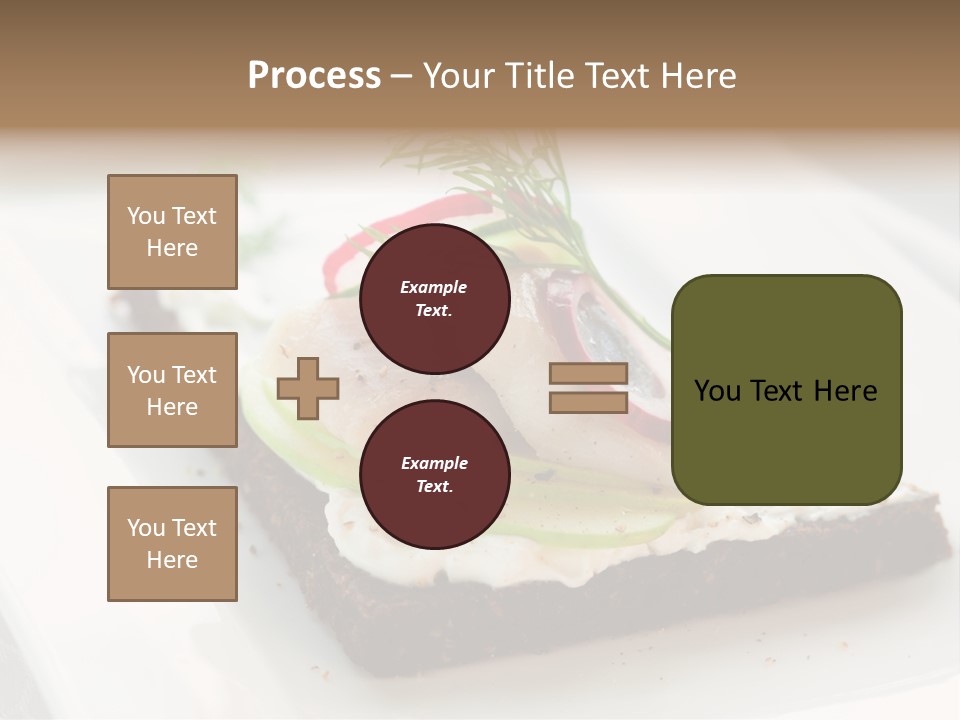 Process – Your Title Text Here

You Text Here

You Text Here

You Text Here

Example Text.

Example Text.

You Text Here